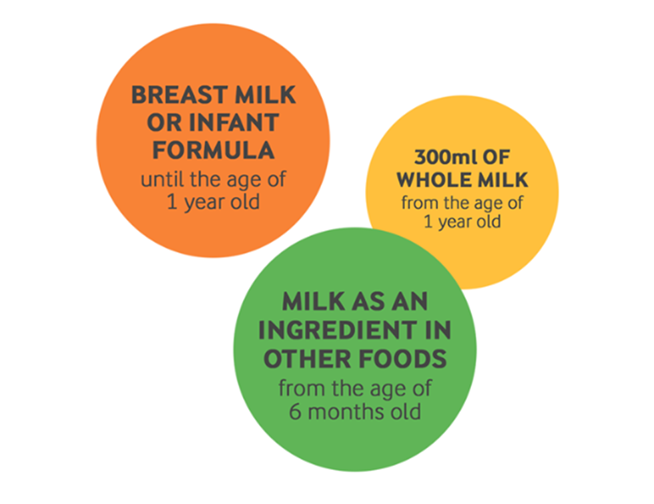 BREAST MILK OR INFANT FORMULA
until the age of 1 year old

300ml OF WHOLE MILK
from the age of 1 year old

MILK AS AN INGREDIENT IN OTHER FOODS
from the age of 6 months old